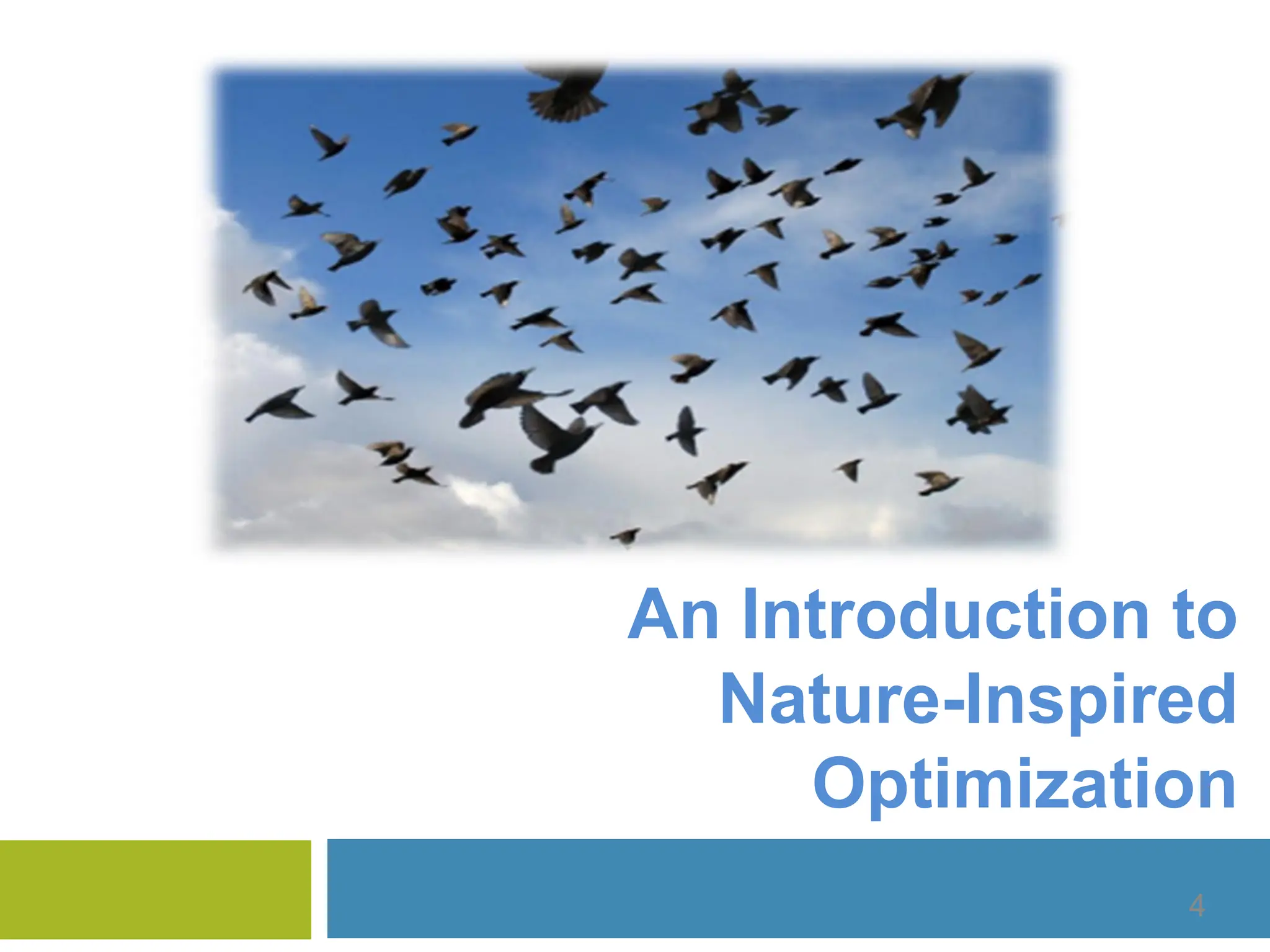 An Introduction to Nature-Inspired Optimization

4